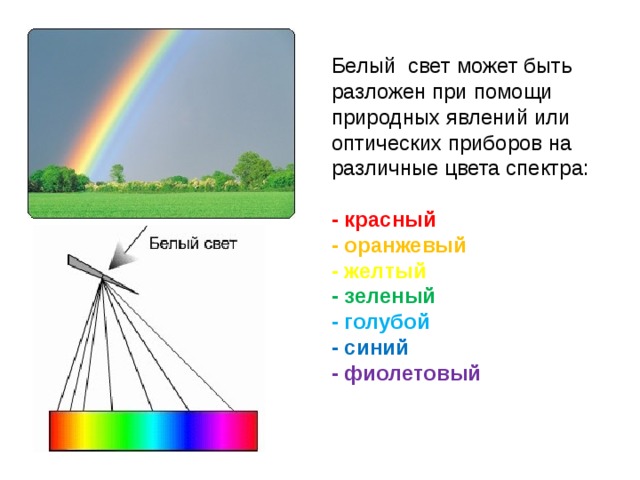 Белый свет

Белый свет может быть разложен при помощи природных явлений или оптических приборов на различные цвета спектра:

- красный
- оранжевый
- желтый
- зеленый
- голубой
- синий
- фиолетовый